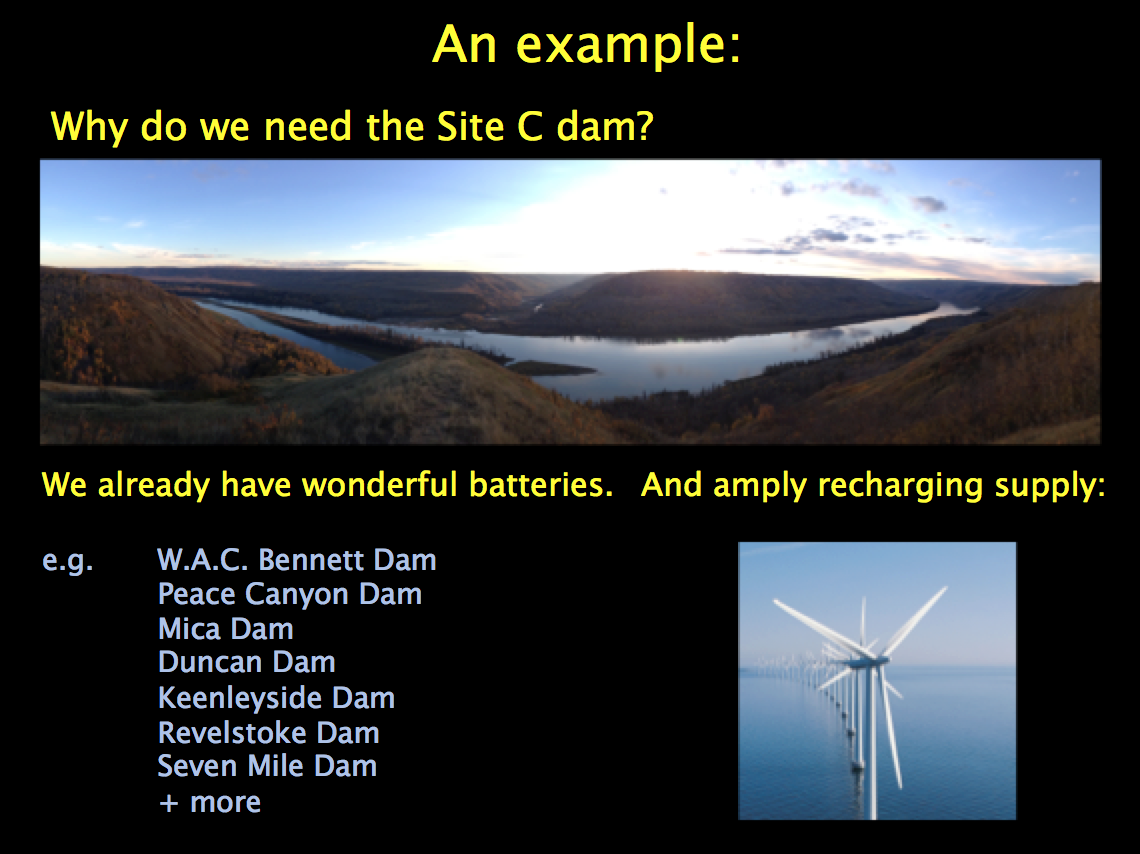 An example:

Why do we need the Site C dam?

We already have wonderful batteries. And amply recharging supply:

e.g. W.A.C. Bennett Dam
Peace Canyon Dam
Mica Dam
Duncan Dam
Keenleyside Dam
Revelstoke Dam
Seven Mile Dam
+ more